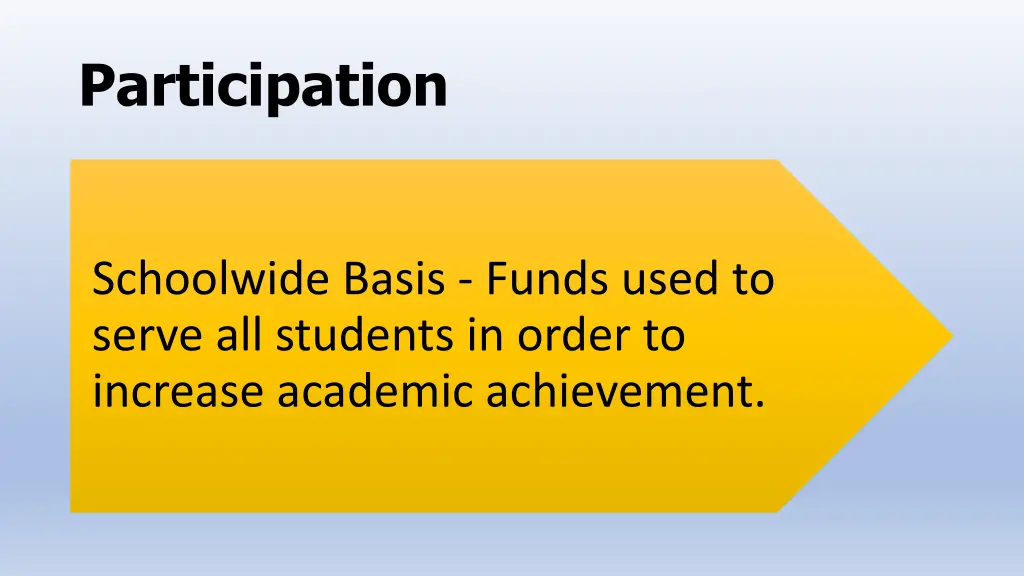 Participation

Schoolwide Basis - Funds used to serve all students in order to increase academic achievement.